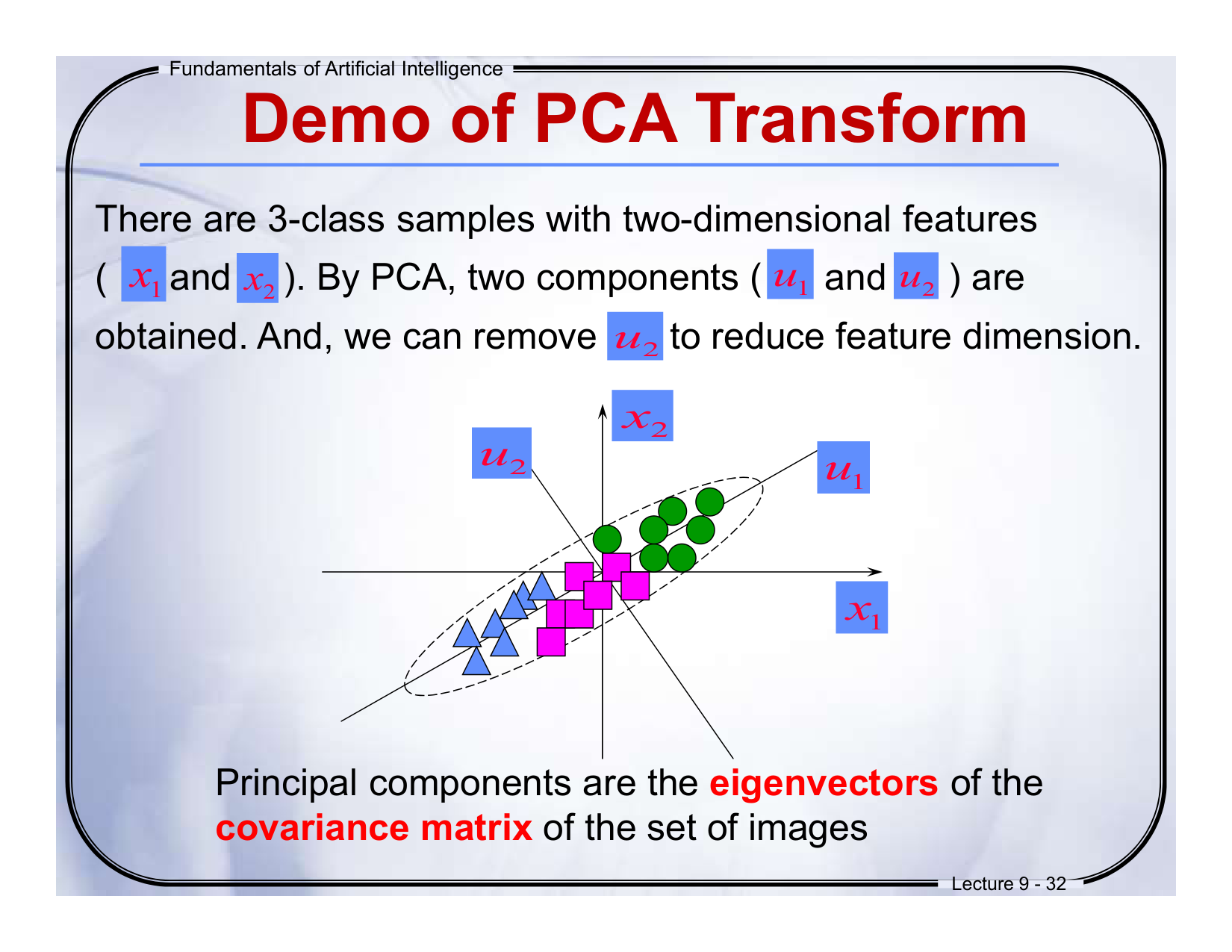 Fundamentals of Artificial Intelligence

Demo of PCA Transform

There are 3-class samples with two-dimensional features ( $x_1$ and $x_2$ ). By PCA, two components ( $u_1$ and $u_2$ ) are obtained. And, we can remove $u_2$ to reduce feature dimension.

$x_2$

$u_2$

$u_1$

$x_1$

Principal components are the eigenvectors of the covariance matrix of the set of images

Lecture 9 - 32